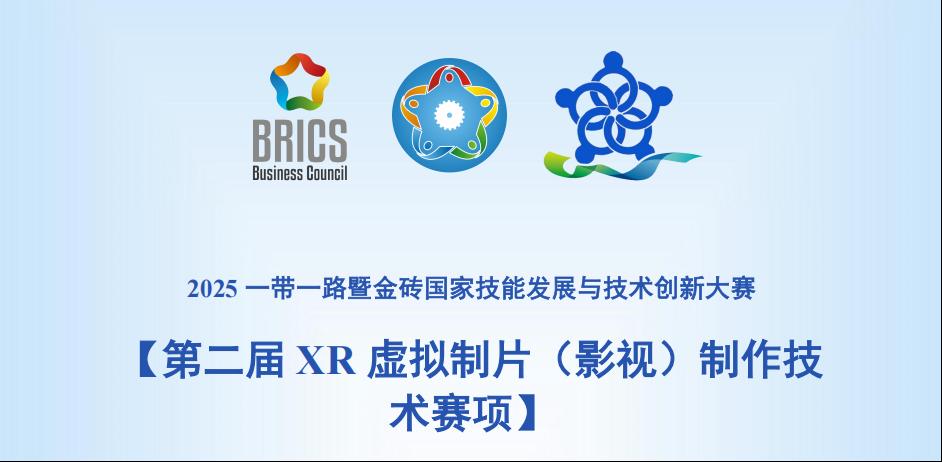 BRICS
Business Council

2025 一带一路暨金砖国家技能发展与技术创新大赛

【第二届 XR 虚拟制片（影视）制作技术赛项】